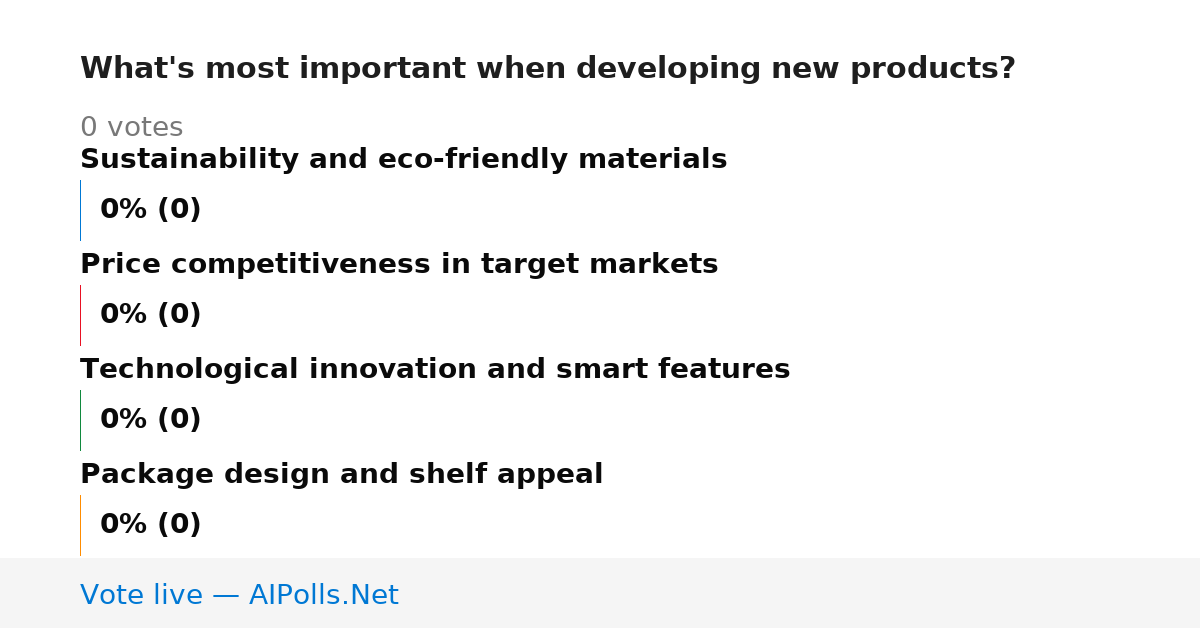 What's most important when developing new products?

0 votes

Sustainability and eco-friendly materials

0% (0)

Price competitiveness in target markets

0% (0)

Technological innovation and smart features

0% (0)

Package design and shelf appeal

0% (0)

Vote live — AIPolls.Net